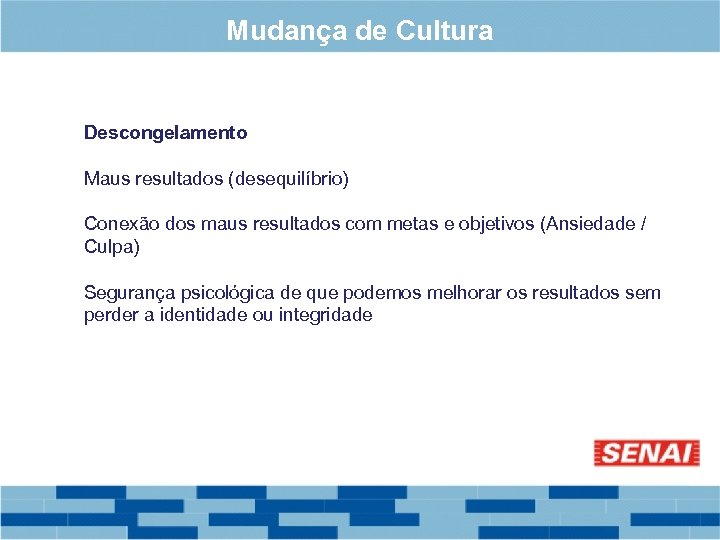 Mudança de Cultura

Descongelamento

Maus resultados (desequilíbrio)

Conexão dos maus resultados com metas e objetivos (Ansiedade / Culpa)

Segurança psicológica de que podemos melhorar os resultados sem perder a identidade ou integridade

SENAI